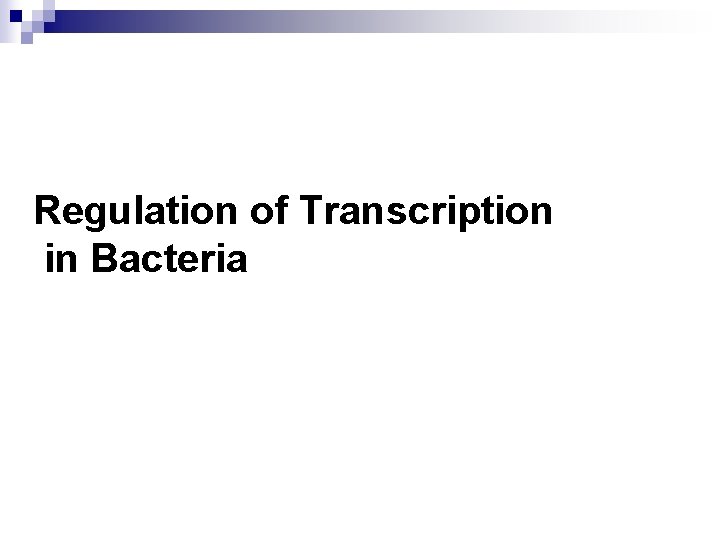 Regulation of Transcription
in Bacteria